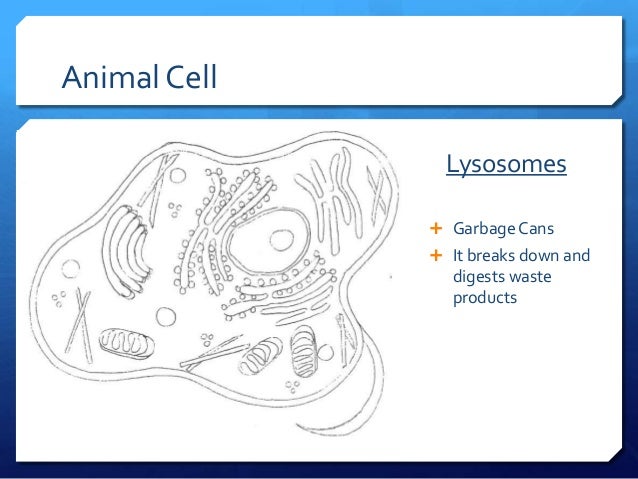 Animal Cell

Lysosomes

+ Garbage Cans
+ It breaks down and digests waste products